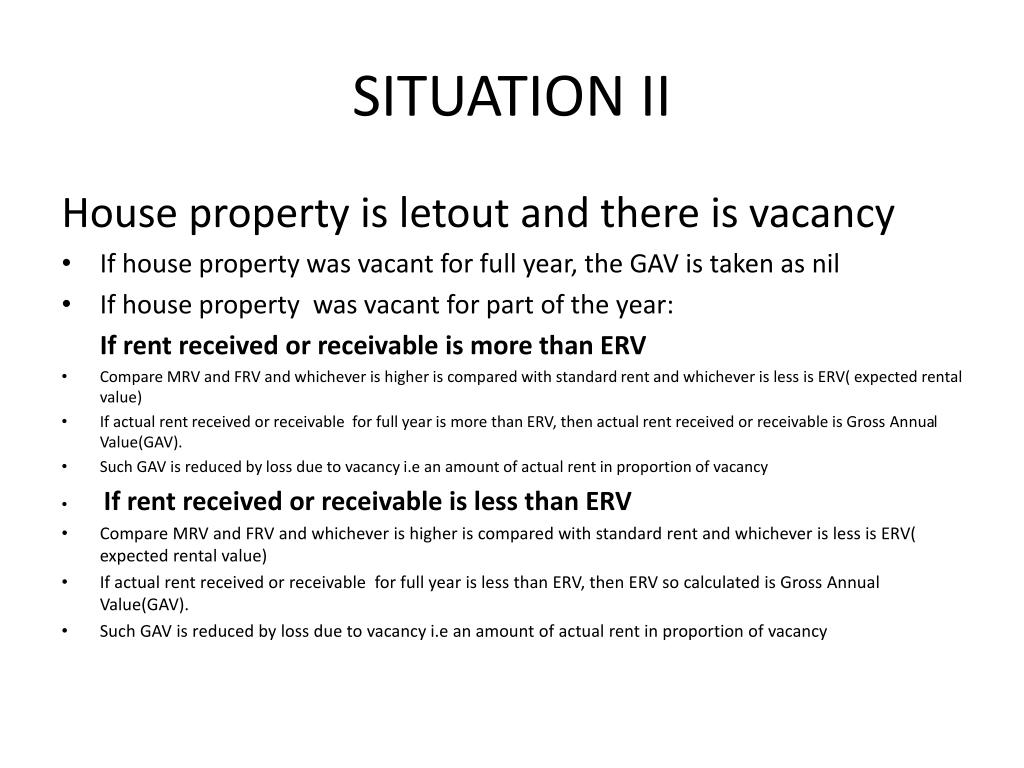 SITUATION II

House property is letout and there is vacancy

• If house property was vacant for full year, the GAV is taken as nil
• If house property was vacant for part of the year:

If rent received or receivable is more than ERV

• Compare MRV and FRV and whichever is higher is compared with standard rent and whichever is less is ERV( expected rental value)
• If actual rent received or receivable for full year is more than ERV, then actual rent received or receivable is Gross Annual Value(GAV).
• Such GAV is reduced by loss due to vacancy i.e an amount of actual rent in proportion of vacancy
• If rent received or receivable is less than ERV
• Compare MRV and FRV and whichever is higher is compared with standard rent and whichever is less is ERV( expected rental value)
• If actual rent received or receivable for full year is less than ERV, then ERV so calculated is Gross Annual Value(GAV).
• Such GAV is reduced by loss due to vacancy i.e an amount of actual rent in proportion of vacancy